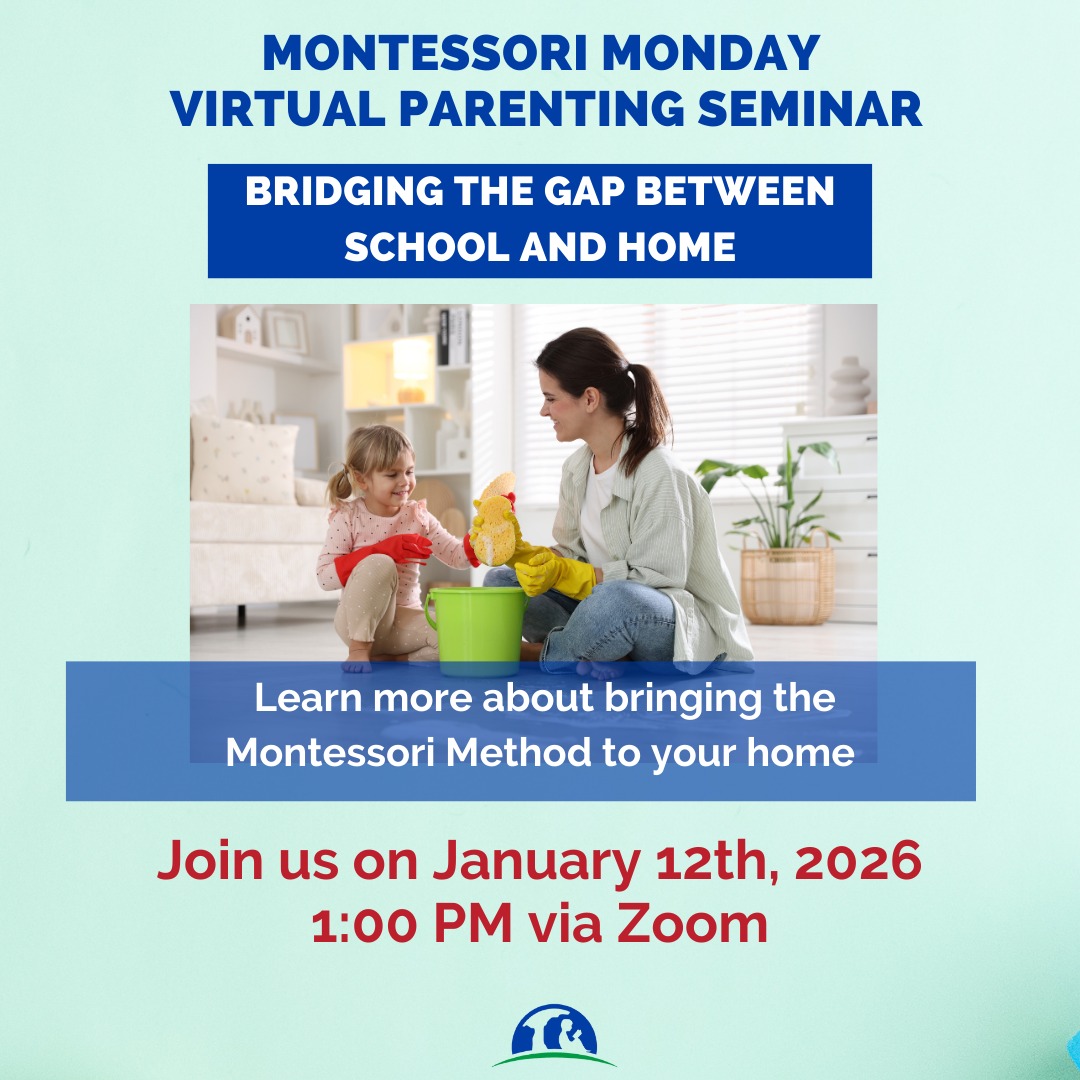 MONTESSORI MONDAY
VIRTUAL PARENTING SEMINAR

BRIDGING THE GAP BETWEEN SCHOOL AND HOME

Learn more about bringing the Montessori Method to your home

Join us on January 12th, 2026
1:00 PM via Zoom